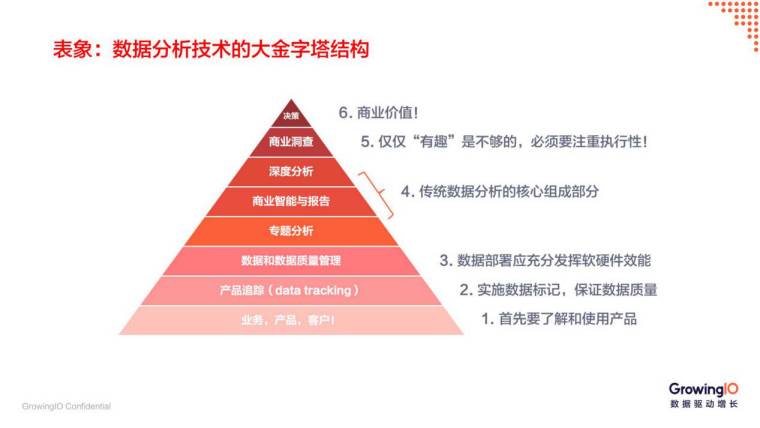 表象：数据分析技术的大金字塔结构

决策
商业洞查
深度分析
商业智能与报告
专题分析
数据和数据质量管理
产品追踪（data tracking）
业务，产品，客户！

6. 商业价值！
5. 仅仅“有趣”是不够的，必须要注重执行性！
4. 传统数据分析的核心组成部分
3. 数据部署应充分发挥软硬件效能
2. 实施数据标记，保证数据质量
1. 首先要了解和使用产品

GrowingIO Confidential

GrowingIO
数据驱动增长